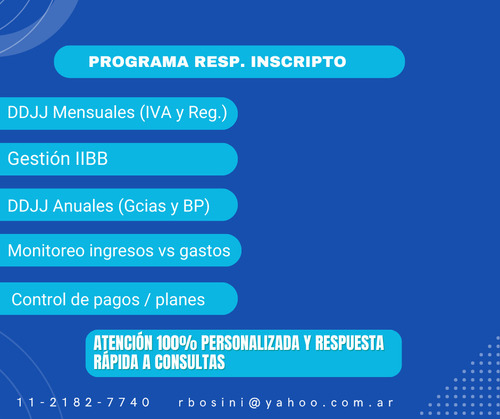 PROGRAMA RESP. INSCRIPTO

DDJJ Mensuales (IVA y Reg.)

Gestión IIBB

DDJJ Anuales (Gcias y BP)

Monitoreo ingresos vs gastos

Control de pagos / planes

ATENCIÓN 100% PERSONALIZADA Y RESPUESTA RÁPIDA A CONSULTAS

11-2182-7740 rbosini@yahoo.com.ar